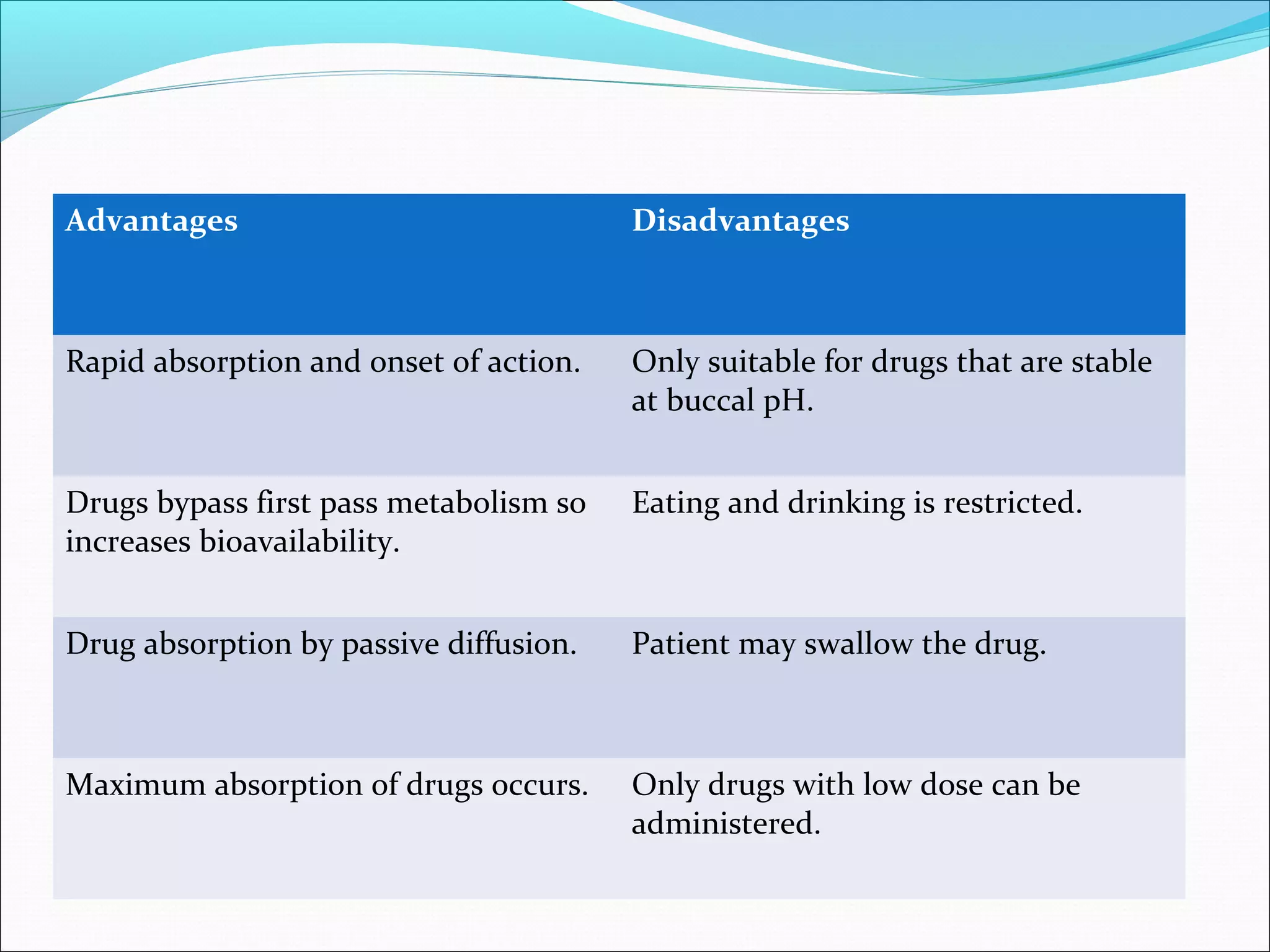 | Advantages | Disadvantages |
|---|---|
| Rapid absorption and onset of action. | Only suitable for drugs that are stable at buccal pH. |
| Drugs bypass first pass metabolism so increases bioavailability. | Eating and drinking is restricted. |
| Drug absorption by passive diffusion. | Patient may swallow the drug. |
| Maximum absorption of drugs occurs. | Only drugs with low dose can be administered. |